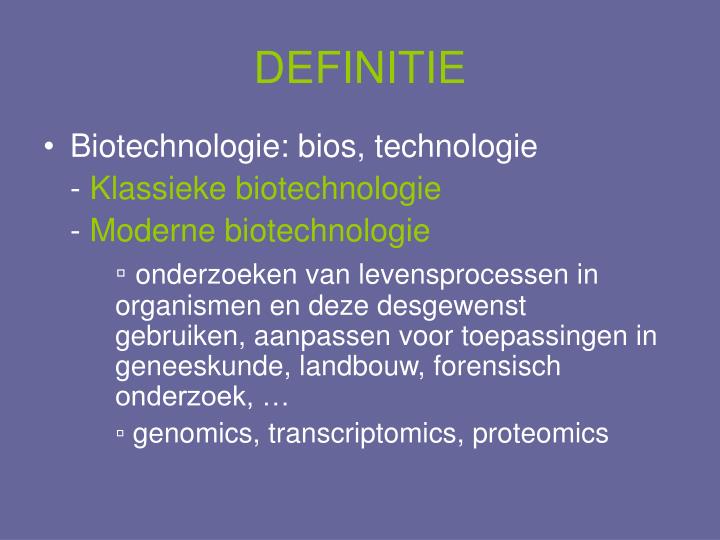 DEFINITIE

• Biotechnologie: bios, technologie
- Klassieke biotechnologie
- Moderne biotechnologie

▫ onderzoeken van levensprocessen in organismen en deze desgewenst gebruiken, aanpassen voor toepassingen in geneeskunde, landbouw, forensisch onderzoek, …

▫ genomics, transcriptomics, proteomics